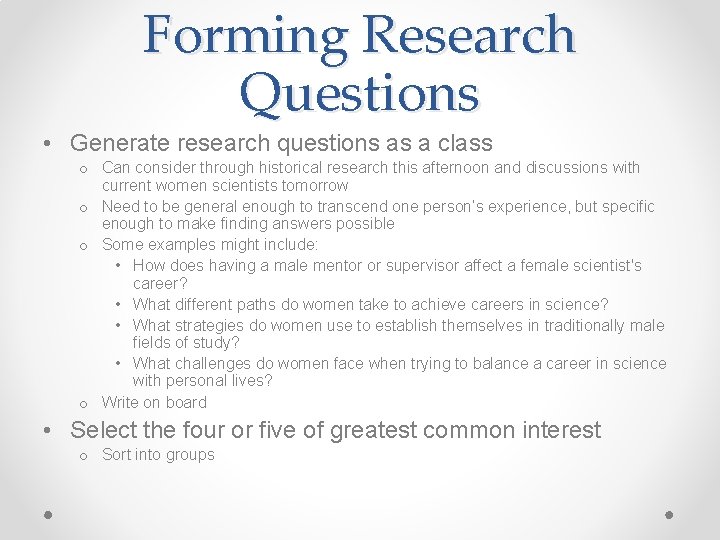 Forming Research Questions

• Generate research questions as a class
  o Can consider through historical research this afternoon and discussions with current women scientists tomorrow
  o Need to be general enough to transcend one person's experience, but specific enough to make finding answers possible
  o Some examples might include:
    • How does having a male mentor or supervisor affect a female scientist's career?
    • What different paths do women take to achieve careers in science?
    • What strategies do women use to establish themselves in traditionally male fields of study?
    • What challenges do women face when trying to balance a career in science with personal lives?
  o Write on board
• Select the four or five of greatest common interest
  o Sort into groups